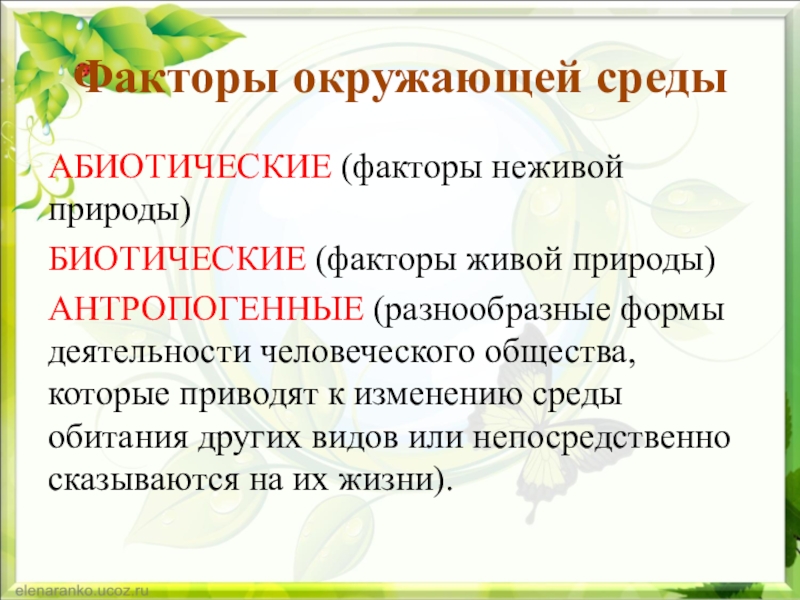 Факторы окружающей среды

АБИОТИЧЕСКИЕ (факторы неживой природы)

БИОТИЧЕСКИЕ (факторы живой природы)

АНТРОПОГЕННЫЕ (разнообразные формы деятельности человеческого общества, которые приводят к изменению среды обитания других видов или непосредственно сказываются на их жизни).

elenaranko.ucoz.ru